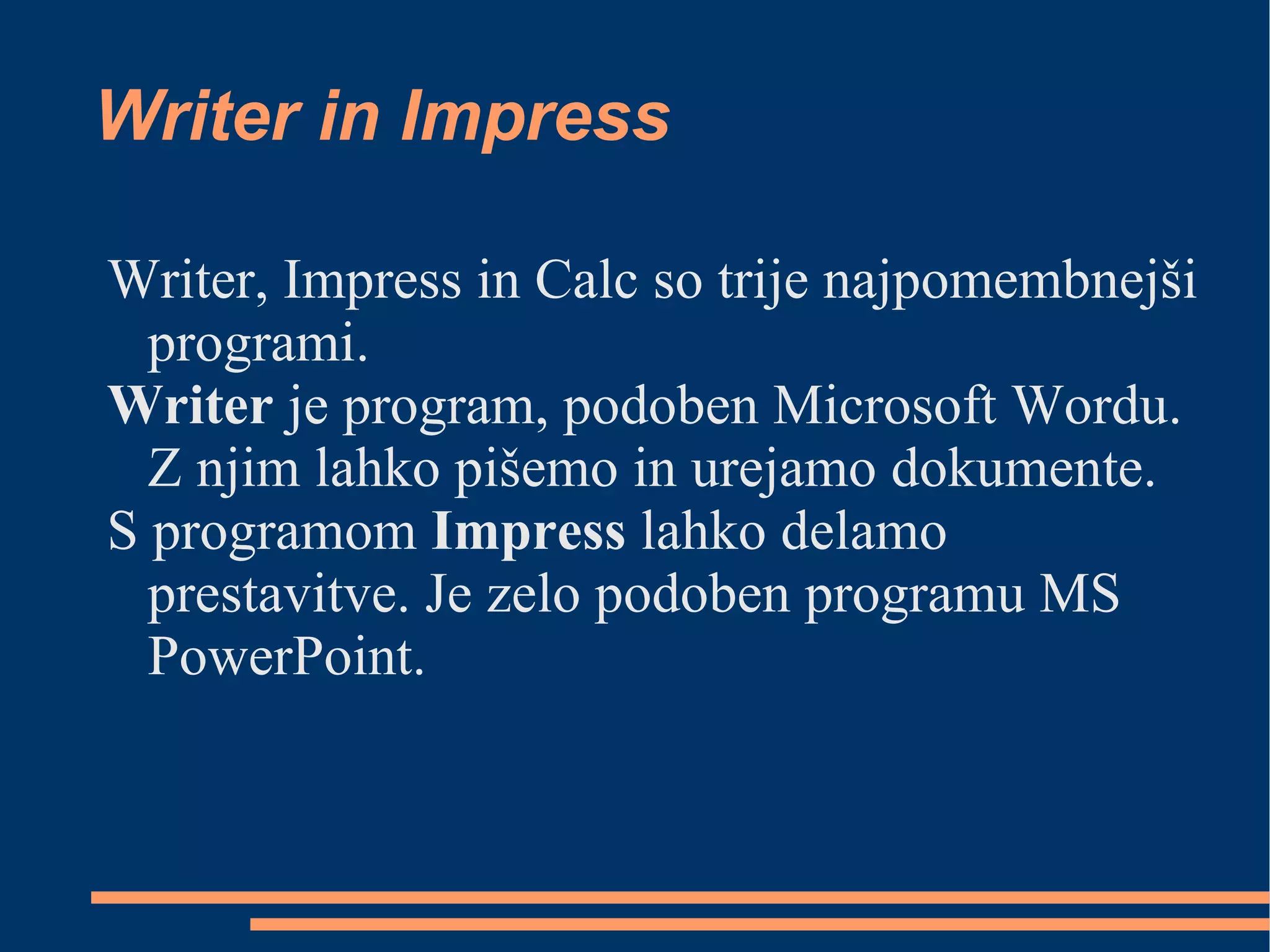 Writer in Impress

Writer, Impress in Calc so trije najpomembnejši programi.

Writer je program, podoben Microsoft Wordu. Z njim lahko pišemo in urejamo dokumente.

S programom Impress lahko delamo prestavitve. Je zelo podoben programu MS PowerPoint.